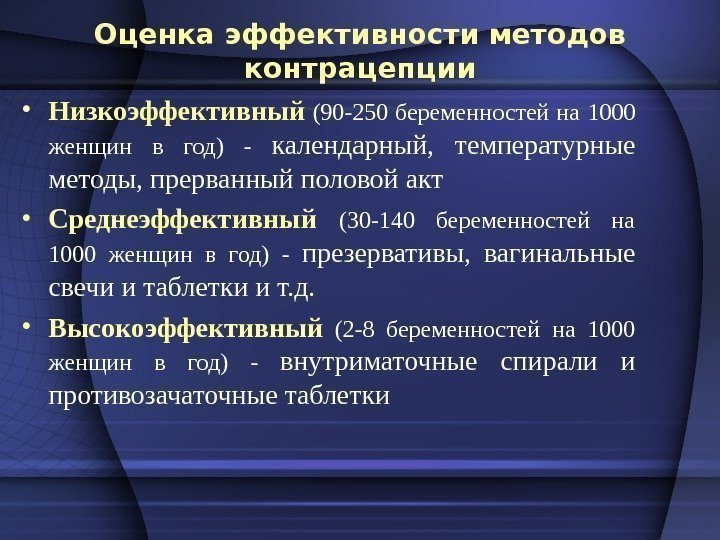 Оценка эффективности методов контрацепции

• Низкоэффективный (90-250 беременностей на 1000 женщин в год) - календарный, температурные методы, прерванный половой акт

• Среднеэффективный (30-140 беременностей на 1000 женщин в год) - презервативы, вагинальные свечи и таблетки и т.д.

• Высокоэффективный (2-8 беременностей на 1000 женщин в год) - внутриматочные спирали и противозачаточные таблетки